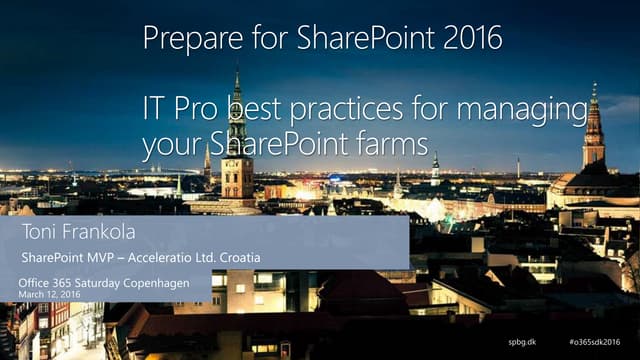 Prepare for SharePoint 2016

IT Pro best practices for managing your SharePoint farms

Toni Frankola

SharePoint MVP – Acceleratio Ltd. Croatia

Office 365 Saturday Copenhagen
March 12, 2016

spbg.dk

#o365sdk2016